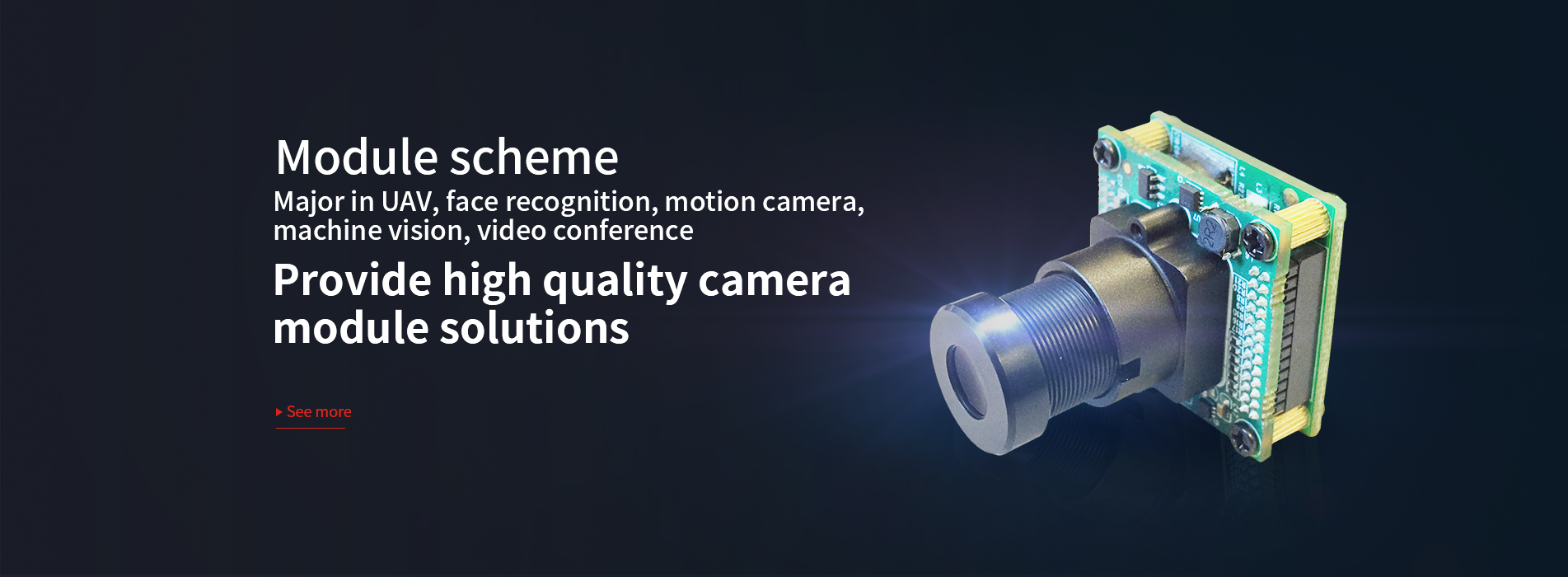 Module scheme
Major in UAV, face recognition, motion camera, machine vision, video conference
Provide high quality camera module solutions

See more